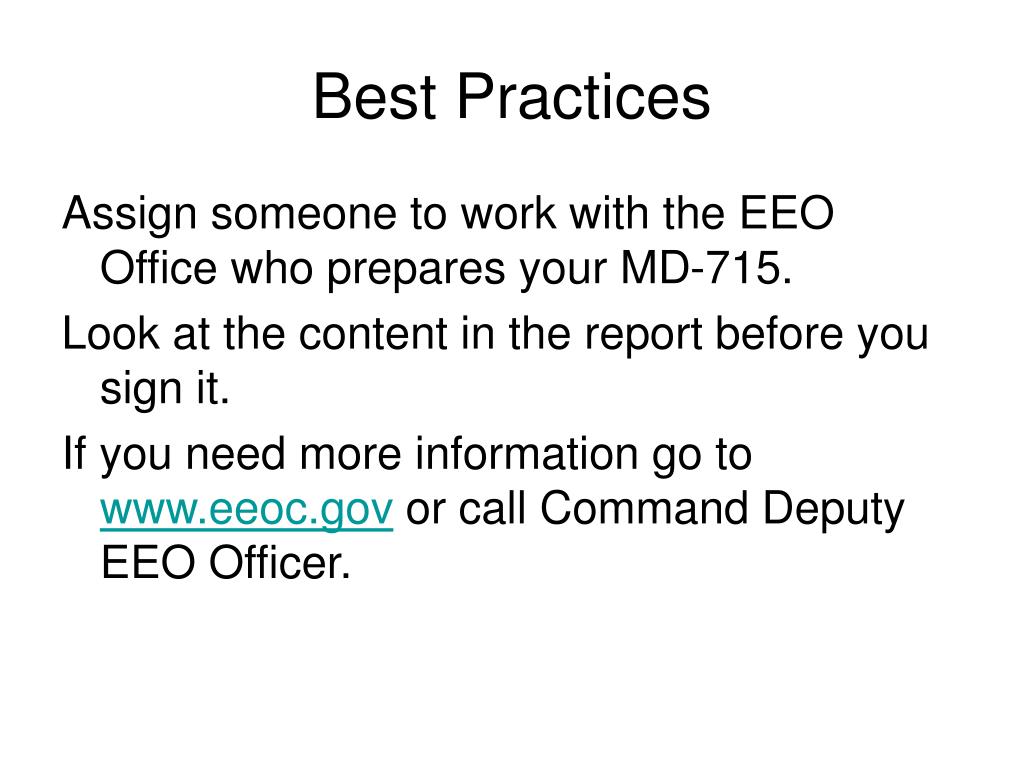 Best Practices

Assign someone to work with the EEO Office who prepares your MD-715.

Look at the content in the report before you sign it.

If you need more information go to www.eeoc.gov or call Command Deputy EEO Officer.